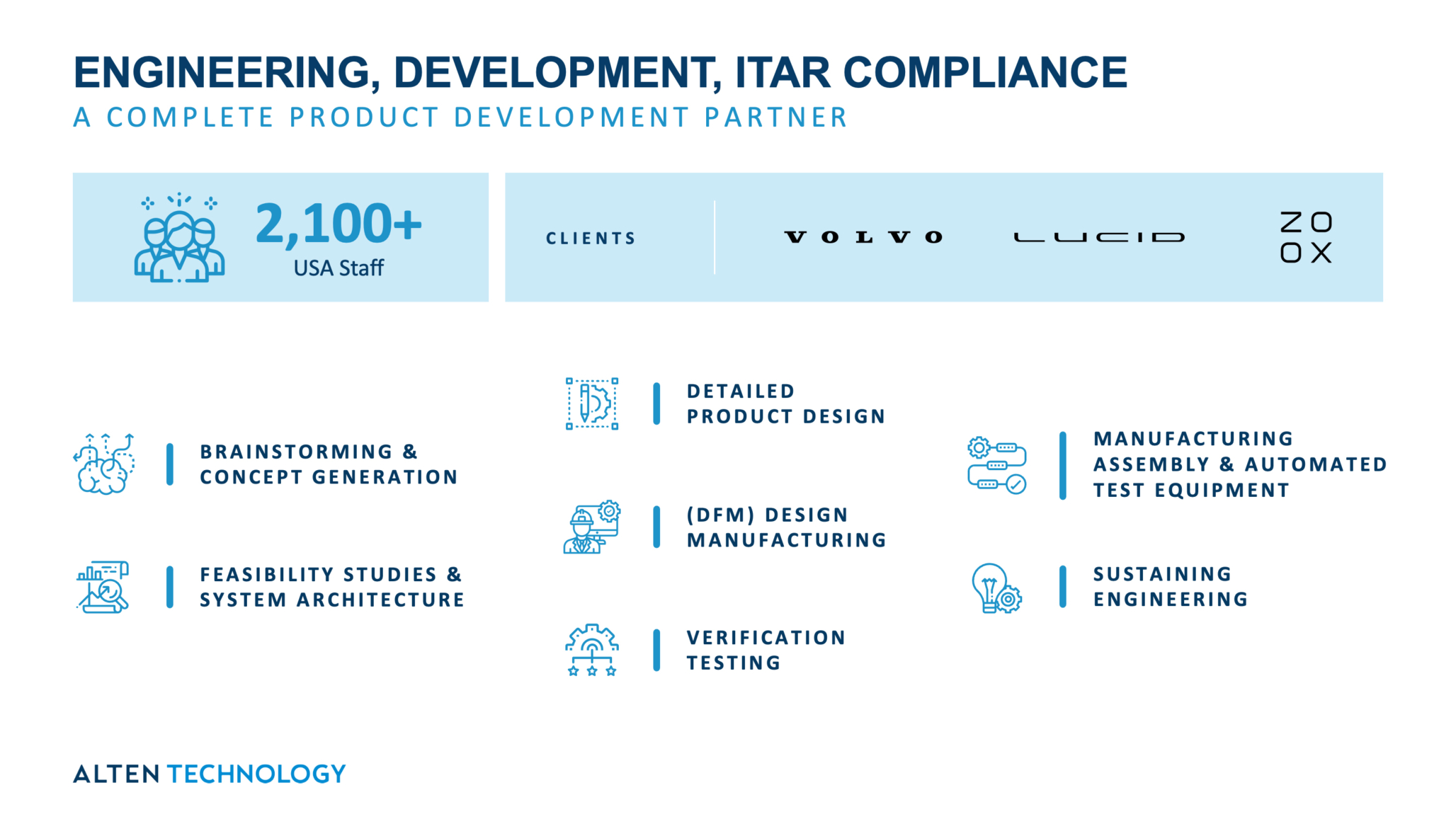 ENGINEERING, DEVELOPMENT, ITAR COMPLIANCE
A COMPLETE PRODUCT DEVELOPMENT PARTNER

2,100+
USA Staff

CLIENTS

VOLVO

LUCID

ZO
OX

BRAINSTORMING & CONCEPT GENERATION

FEASIBILITY STUDIES & SYSTEM ARCHITECTURE

DETAILED PRODUCT DESIGN

(DFM) DESIGN MANUFACTURING

VERIFICATION TESTING

MANUFACTURING ASSEMBLY & AUTOMATED TEST EQUIPMENT

SUSTAINING ENGINEERING

ALTEN TECHNOLOGY